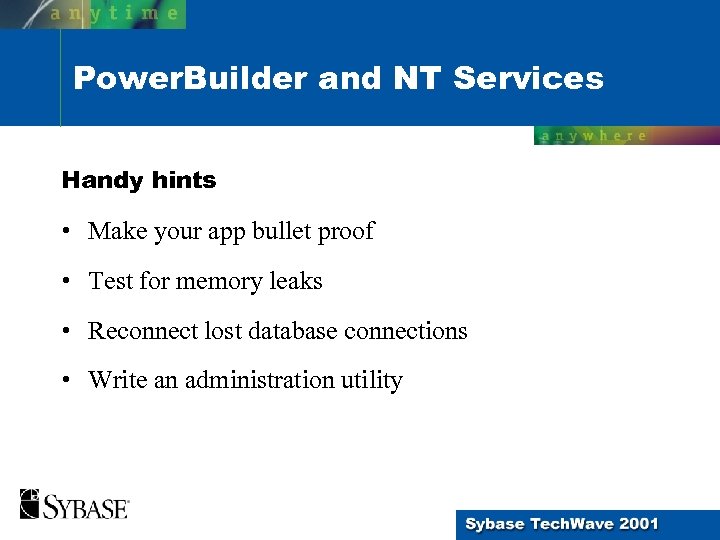 anytime

PowerBuilder and NT Services

anywhere

Handy hints

• Make your app bullet proof

• Test for memory leaks

• Reconnect lost database connections

• Write an administration utility

SYBASE

Sybase TechWave 2001